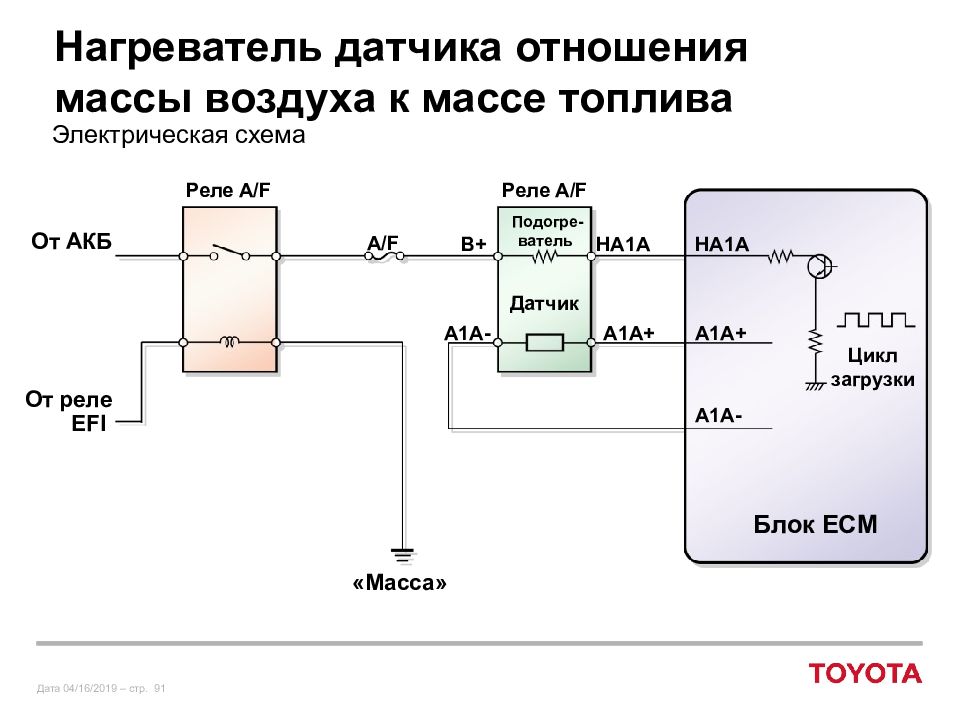 Нагреватель датчика отношения массы воздуха к массе топлива

Электрическая схема

Реле A/F

Реле A/F

От АКБ

A/F

B+

Подогреватель

HA1A

HA1A

Датчик

A1A-

A1A+

A1A+

Цикл загрузки

От реле EFI

A1A-

Блок ECM

«Масса»

Дата 04/16/2019 – стр. 91

TOYOTA